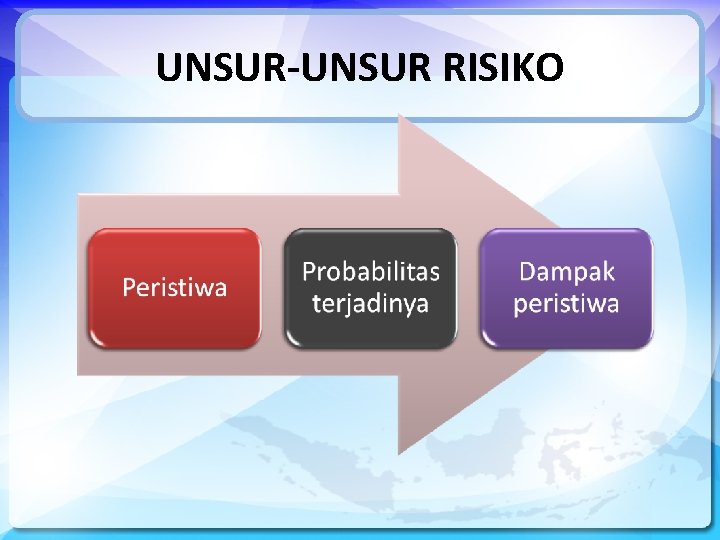 UNSUR-UNSUR RISIKO

Peristiwa

Probabilitas terjadinya

Dampak peristiwa